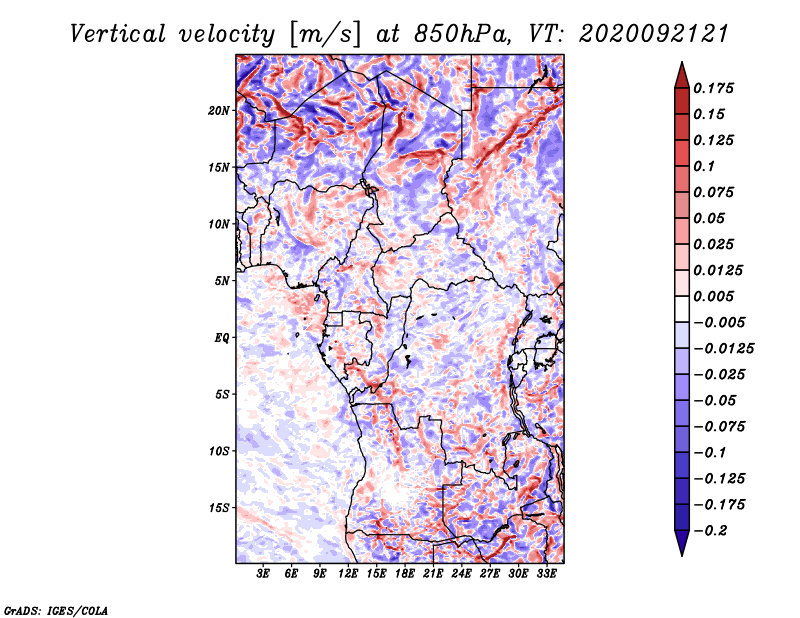 Vertical velocity [m/s] at 850hPa, VT: 2020092121

20N
15N
10N
5N
EQ
5S
10S
15S

3E 6E 9E 12E 15E 18E 21E 24E 27E 30E 33E

0.175
0.15
0.125
0.1
0.075
0.05
0.025
0.0125
0.005
−0.005
−0.0125
−0.025
−0.05
−0.075
−0.1
−0.125
−0.175
−0.2

GrADS: IGES/COLA